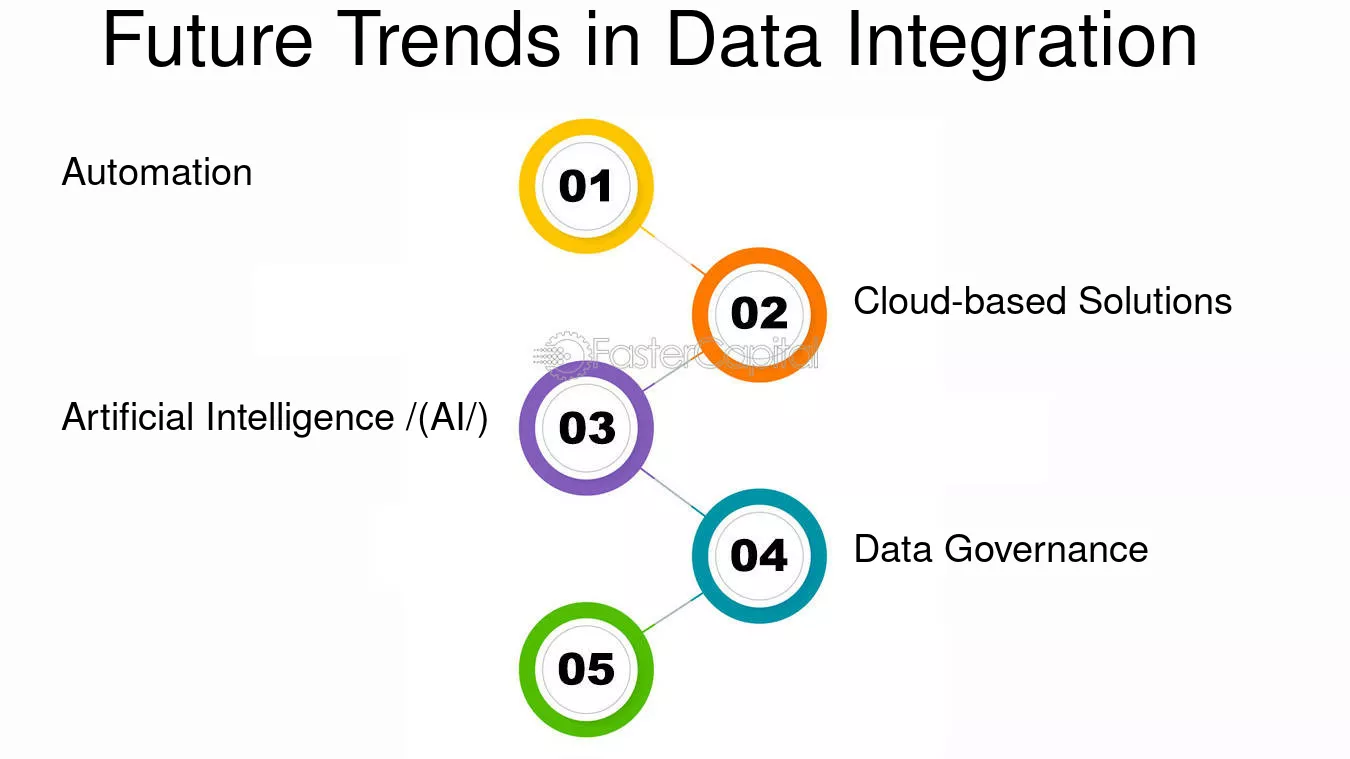 Future Trends in Data Integration

Automation

01

02

Cloud-based Solutions

FasterCapital

Artificial Intelligence /(AI/)

03

04

Data Governance

05